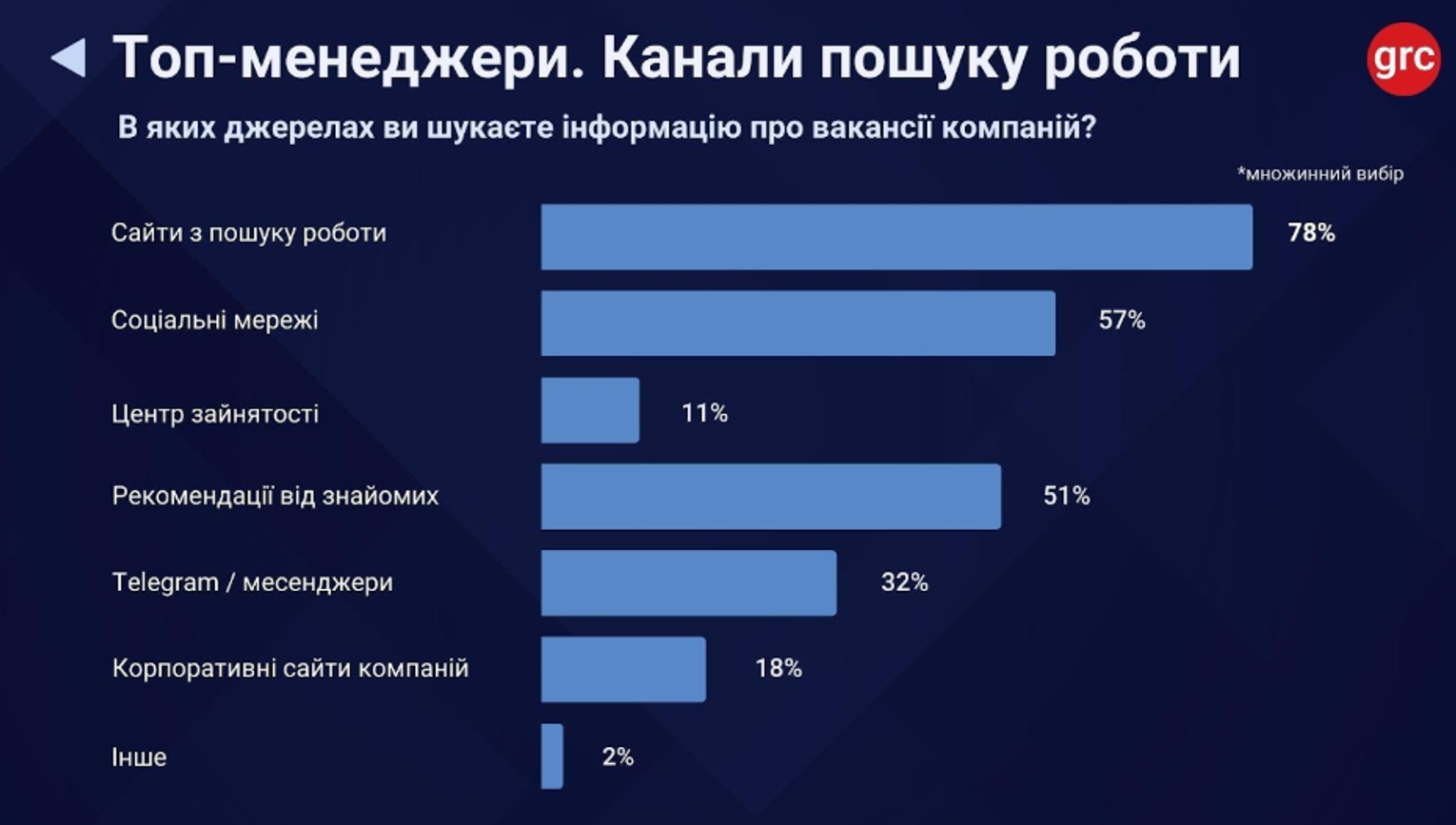 Топ-менеджери. Канали пошуку роботи

grc

В яких джерелах ви шукаєте інформацію про вакансії компаній?

*множинний вибір

Сайти з пошуку роботи 78%

Соціальні мережі 57%

Центр зайнятості 11%

Рекомендації від знайомих 51%

Telegram / месенджери 32%

Корпоративні сайти компаній 18%

Інше 2%